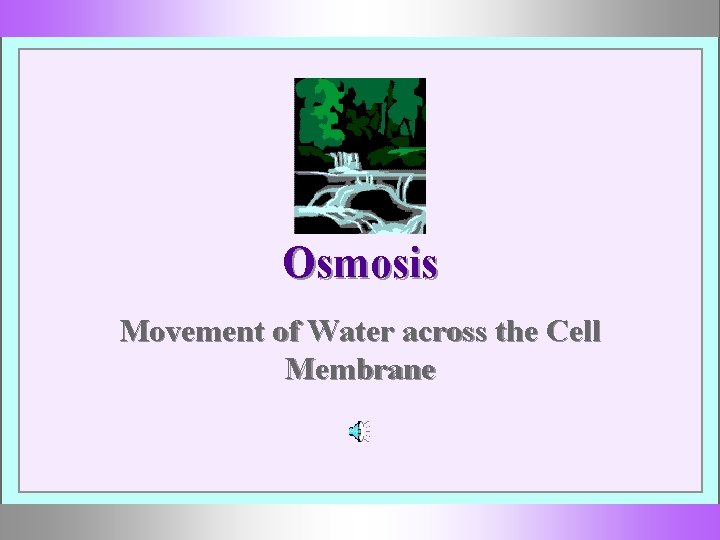 Osmosis

Movement of Water across the Cell Membrane